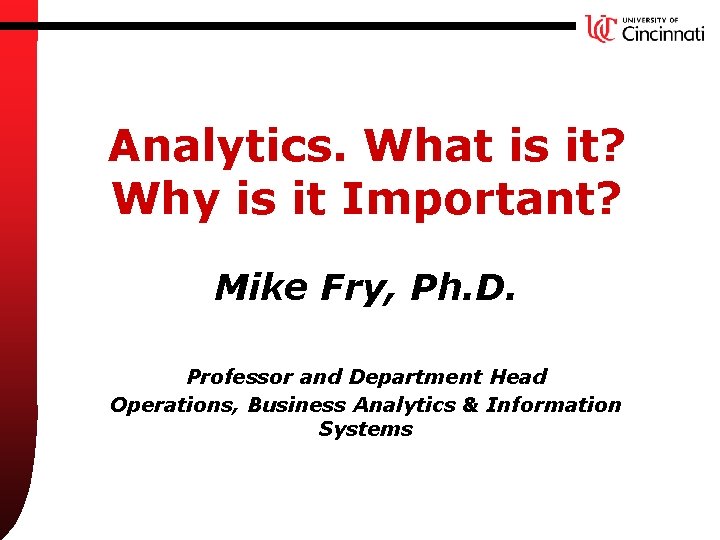 UC UNIVERSITY OF Cincinnati

Analytics. What is it? Why is it Important?

Mike Fry, Ph.D.

Professor and Department Head
Operations, Business Analytics & Information Systems